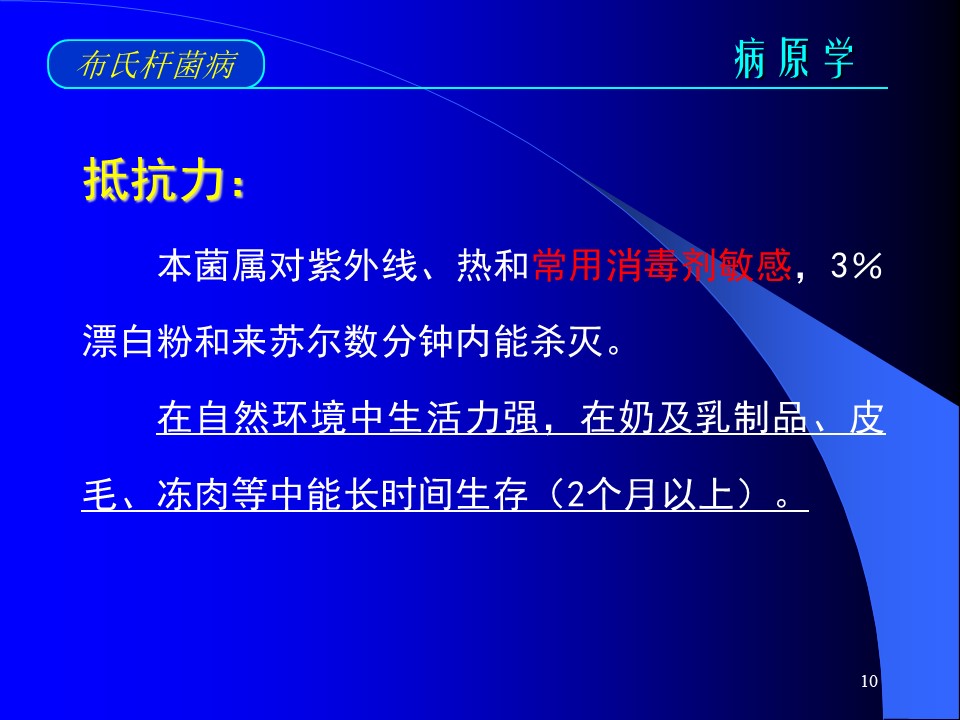 布氏杆菌病

病原学

抵抗力：

本菌属对紫外线、热和常用消毒剂敏感，3％漂白粉和来苏尔数分钟内能杀灭。

在自然环境中生活力强，在奶及乳制品、皮毛、冻肉等中能长时间生存（2个月以上）。

10